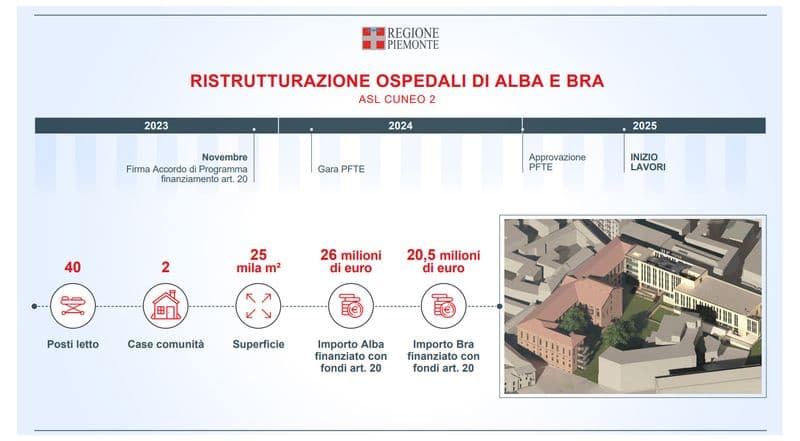 REGIONE PIEMONTE

RISTRUTTURAZIONE OSPEDALI DI ALBA E BRA
ASL CUNEO 2

2023
2024
2025

Novembre
Firma Accordo di Programma finanziamento art. 20

Gara PFTE

Approvazione PFTE

INIZIO LAVORI

40
Posti letto

2
Case comunità

25 mila m²
Superficie

26 milioni di euro
Importo Alba finanziato con fondi art. 20

20,5 milioni di euro
Importo Bra finanziato con fondi art. 20